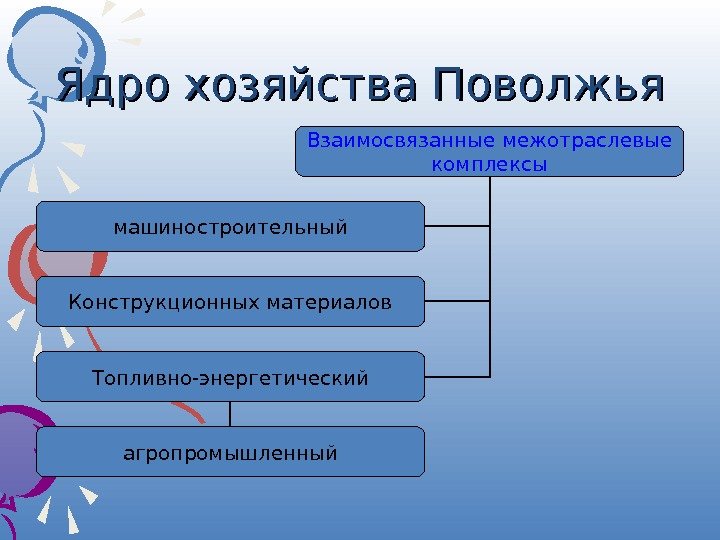 Ядро хозяйства Поволжья

Взаимосвязанные межотраслевые комплексы

машиностроительный

Конструкционных материалов

Топливно-энергетический

агропромышленный